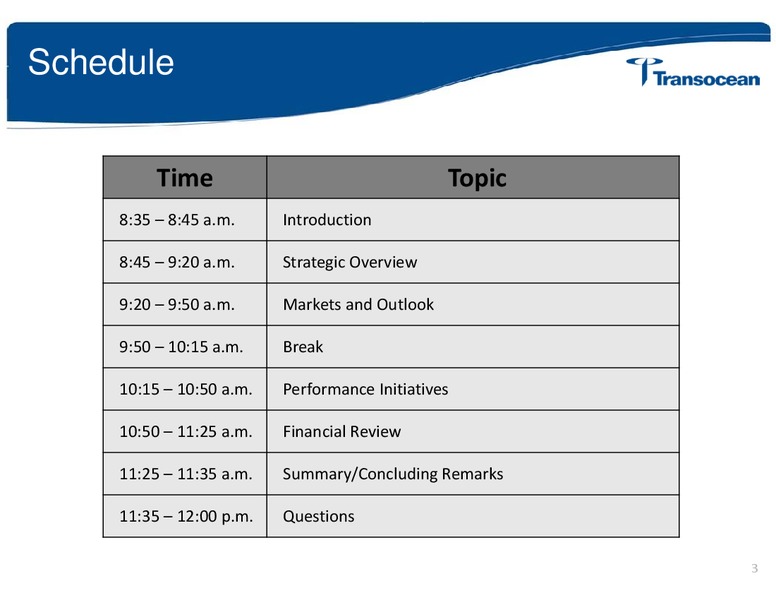 Schedule

Transocean

| Time | Topic |
|---|---|
| 8:35 – 8:45 a.m. | Introduction |
| 8:45 – 9:20 a.m. | Strategic Overview |
| 9:20 – 9:50 a.m. | Markets and Outlook |
| 9:50 – 10:15 a.m. | Break |
| 10:15 – 10:50 a.m. | Performance Initiatives |
| 10:50 – 11:25 a.m. | Financial Review |
| 11:25 – 11:35 a.m. | Summary/Concluding Remarks |
| 11:35 – 12:00 p.m. | Questions |

3